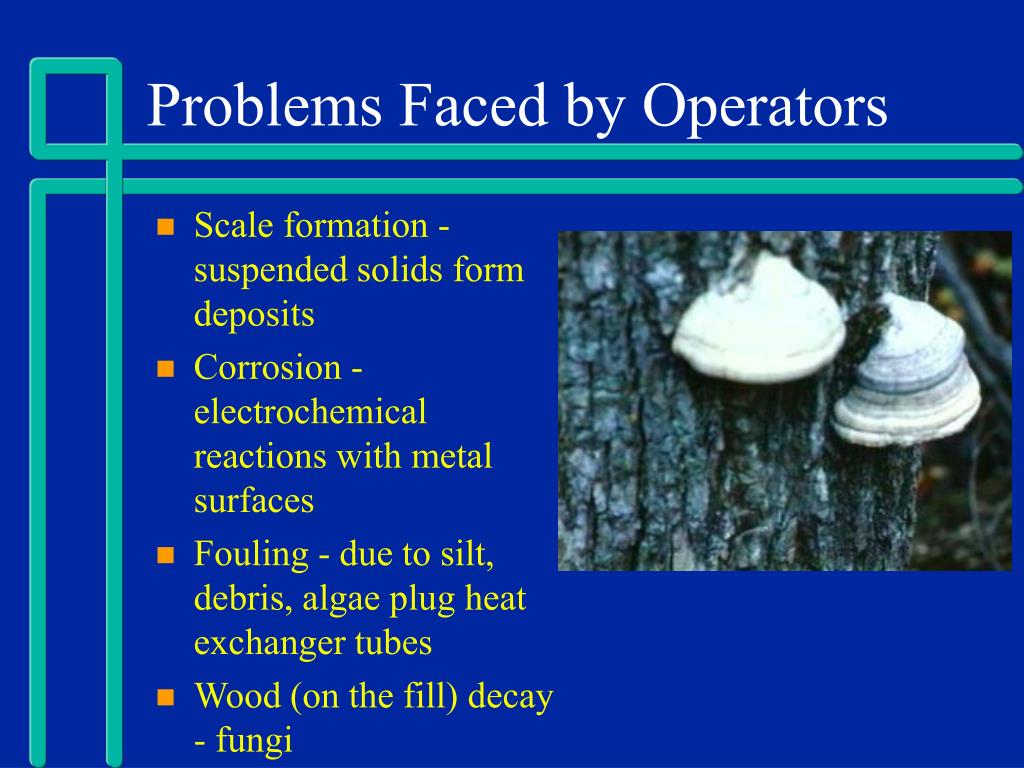 Problems Faced by Operators

- Scale formation - suspended solids form deposits
- Corrosion - electrochemical reactions with metal surfaces
- Fouling - due to silt, debris, algae plug heat exchanger tubes
- Wood (on the fill) decay - fungi